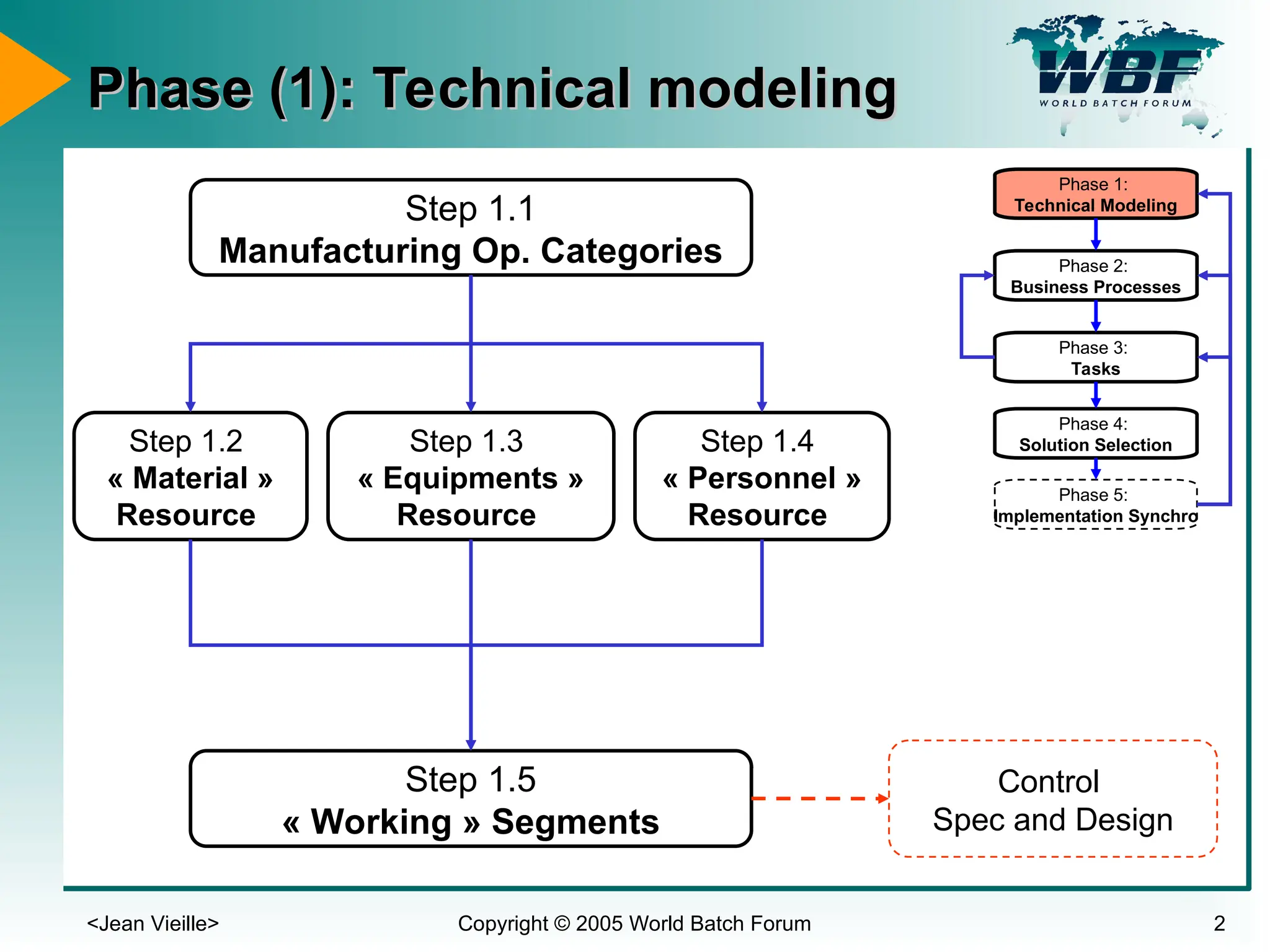 Phase (1): Technical modeling

WBF
WORLD BATCH FORUM

Step 1.1
Manufacturing Op. Categories

Step 1.2
« Material »
Resource

Step 1.3
« Equipments »
Resource

Step 1.4
« Personnel »
Resource

Step 1.5
« Working » Segments

Control
Spec and Design

Phase 1:
Technical Modeling

Phase 2:
Business Processes

Phase 3:
Tasks

Phase 4:
Solution Selection

Phase 5:
Implementation Synchro

<Jean Vieille>

Copyright © 2005 World Batch Forum

2